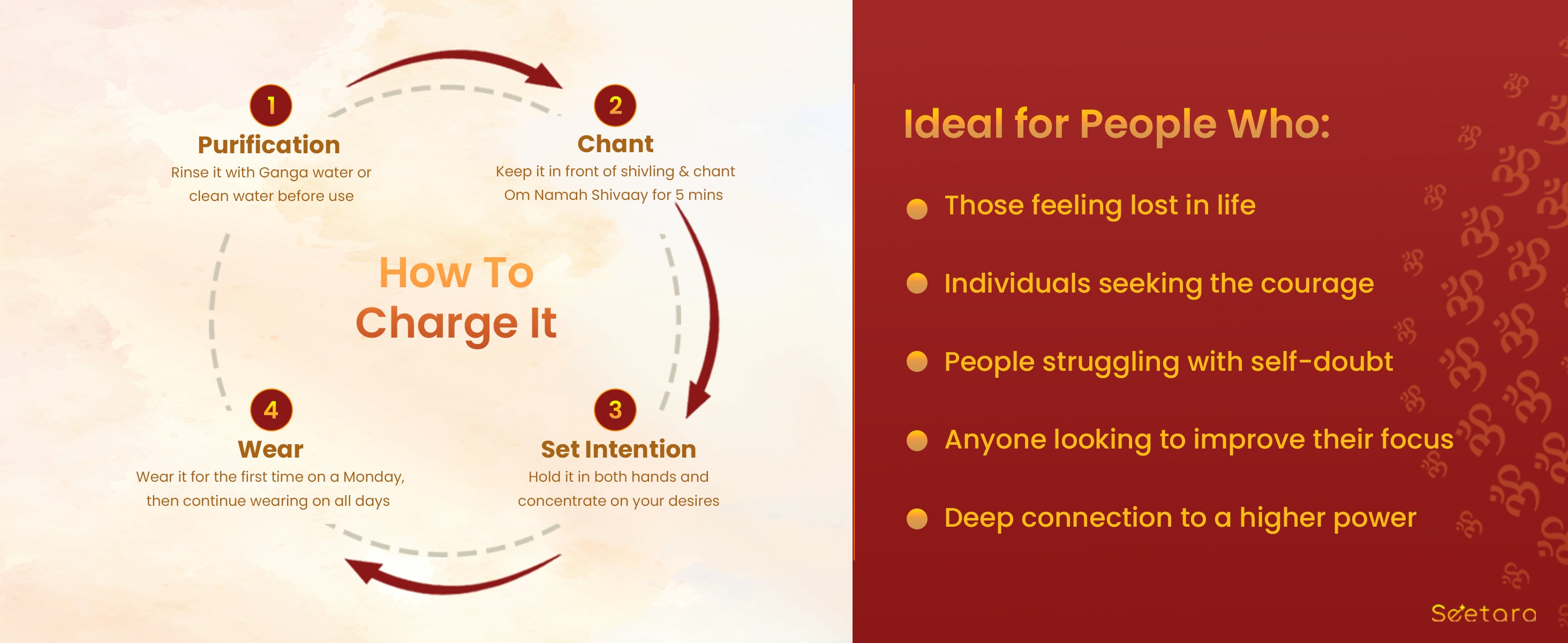 How To Charge It

1
Purification
Rinse it with Ganga water or clean water before use

2
Chant
Keep it in front of shivling & chant Om Namah Shivaay for 5 mins

3
Set Intention
Hold it in both hands and concentrate on your desires

4
Wear
Wear it for the first time on a Monday, then continue wearing on all days

Ideal for People Who:

Those feeling lost in life

Individuals seeking the courage

People struggling with self-doubt

Anyone looking to improve their focus

Deep connection to a higher power

Seetara